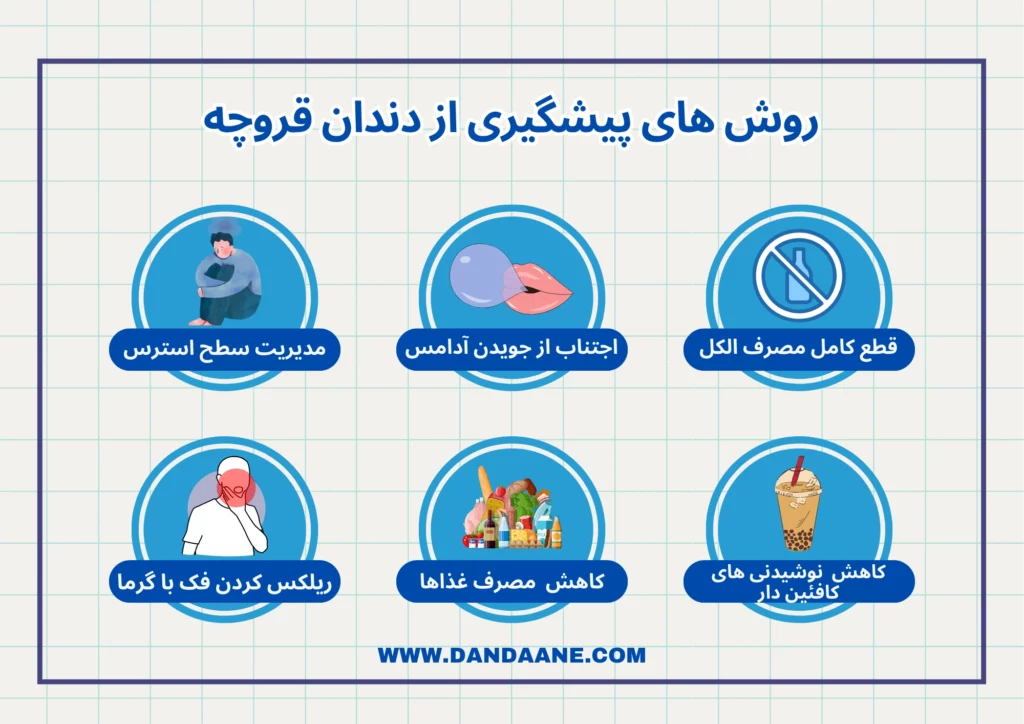 روش های پیشگیری از دندان قروچه

قطع کامل مصرف الکل

اجتناب از جویدن آدامس

مدیریت سطح استرس

کاهش نوشیدنی های کافئین دار

کاهش مصرف غذاها

ریلکس کردن فک با گرما

WWW.DANDAANE.COM